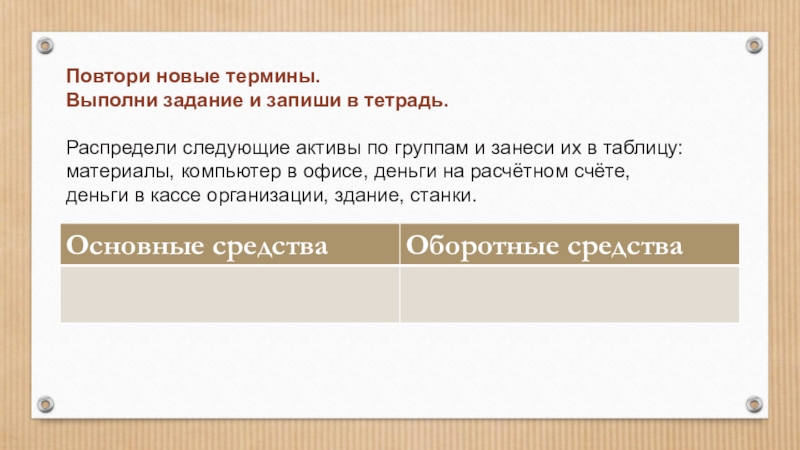 Повтори новые термины.
Выполни задание и запиши в тетрадь.

Распредели следующие активы по группам и занеси их в таблицу: материалы, компьютер в офисе, деньги на расчётном счёте, деньги в кассе организации, здание, станки.

| Основные средства | Оборотные средства |
|---|---|
| | |